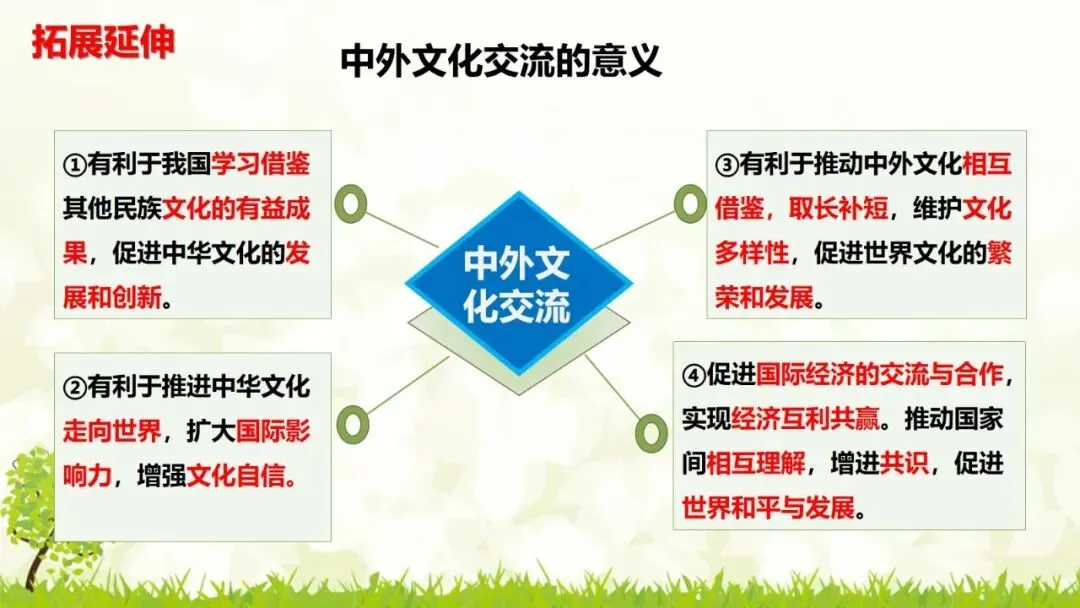 拓展延伸

中外文化交流的意义

①有利于我国学习借鉴其他民族文化的有益成果，促进中华文化的发展和创新。

②有利于推进中华文化走向世界，扩大国际影响力，增强文化自信。

中外文化交流

③有利于推动中外文化相互借鉴，取长补短，维护文化多样性，促进世界文化的繁荣和发展。

④促进国际经济的交流与合作，实现经济互利共赢。推动国家间相互理解，增进共识，促进世界和平与发展。